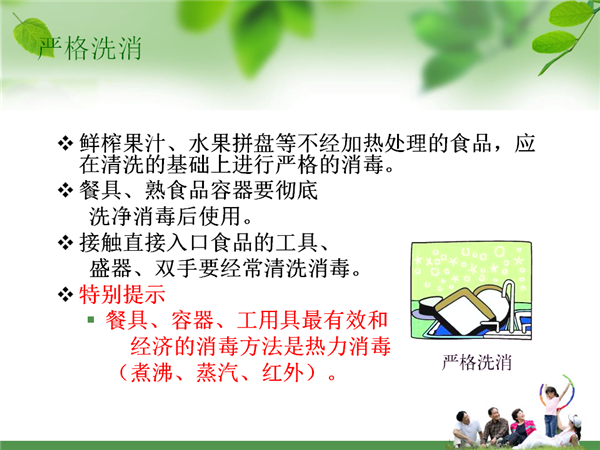 严格洗消

❖ 鲜榨果汁、水果拼盘等不经加热处理的食品，应在清洗的基础上进行严格的消毒。

❖ 餐具、熟食品容器要彻底洗净消毒后使用。

❖ 接触直接入口食品的工具、盛器、双手要经常清洗消毒。

❖ 特别提示

▪ 餐具、容器、工用具最有效和经济的消毒方法是热力消毒（煮沸、蒸汽、红外）。

严格洗消